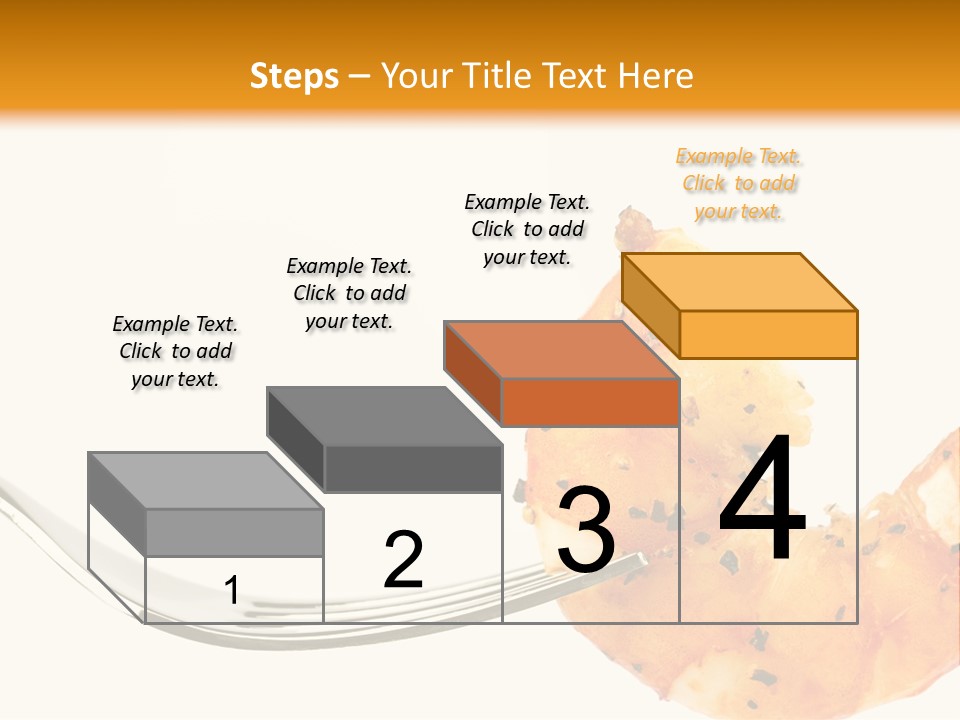 Steps – Your Title Text Here

Example Text. Click to add your text.

Example Text. Click to add your text.

Example Text. Click to add your text.

Example Text. Click to add your text.

1

2

3

4